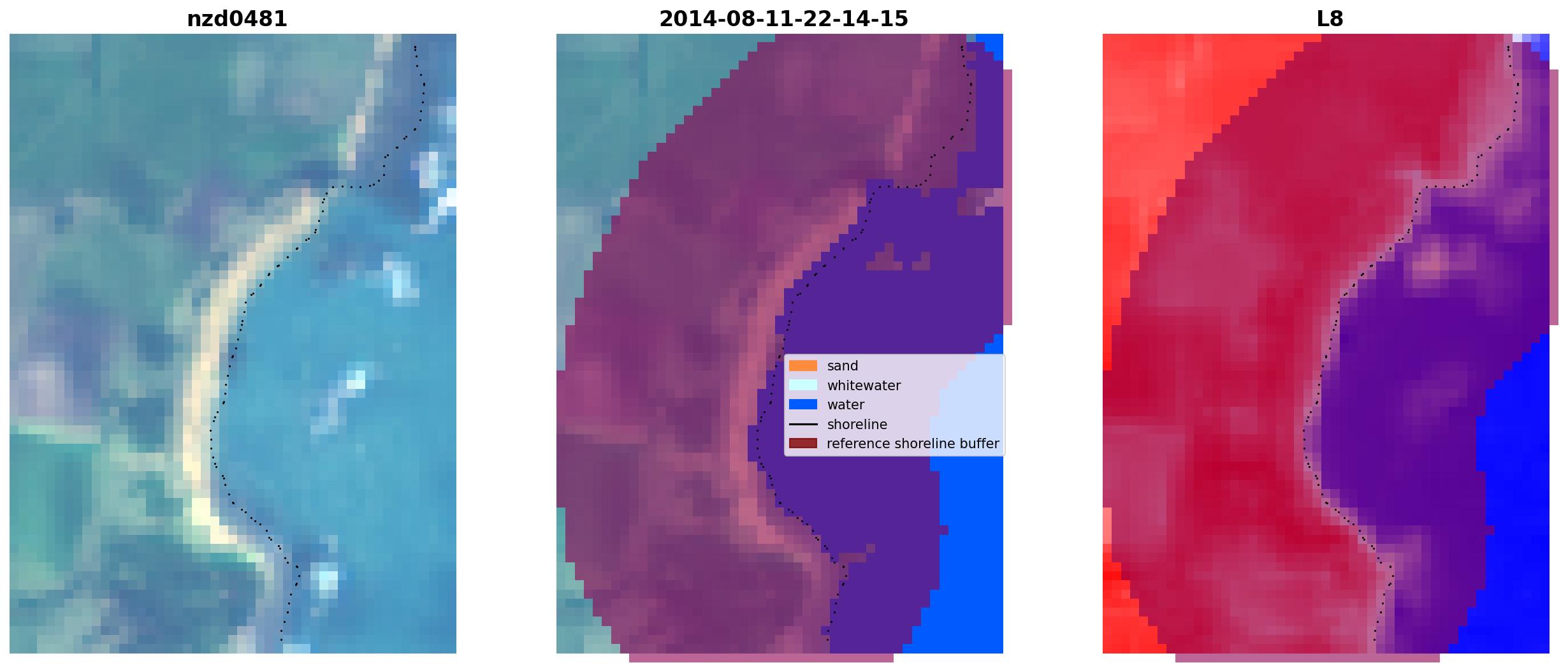 nzd0481

2014-08-11-22-14-15

sand
whitewater
water
shoreline
reference shoreline buffer

L8